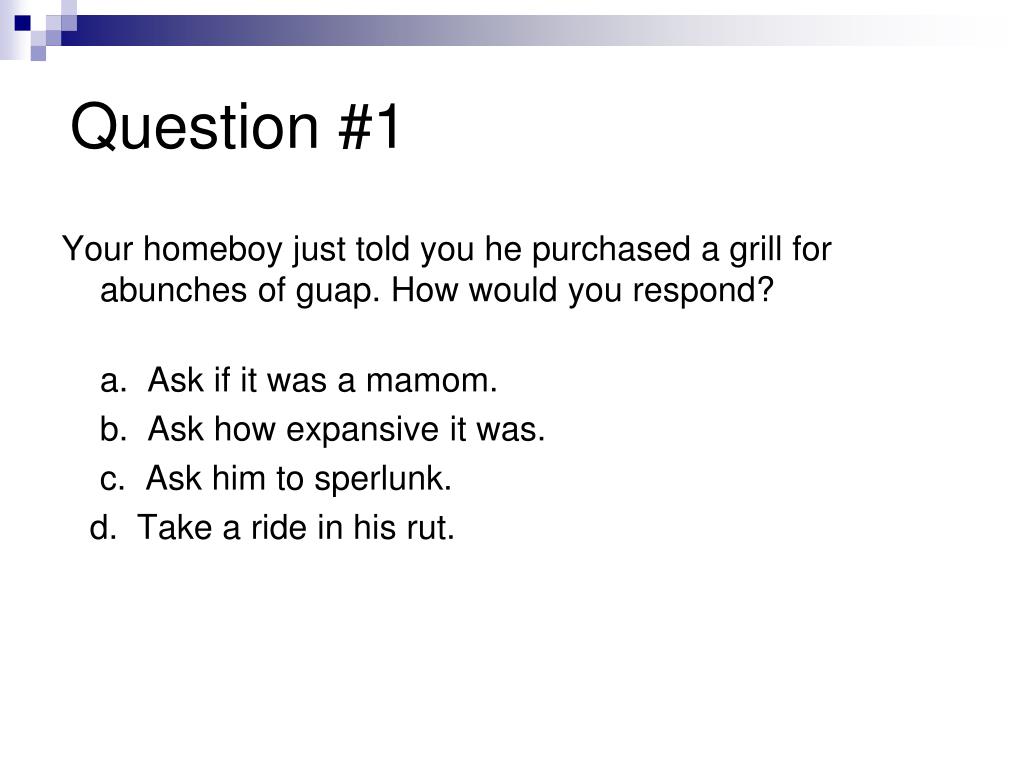 Question #1

Your homeboy just told you he purchased a grill for abunches of guap. How would you respond?

a. Ask if it was a mamom.
b. Ask how expansive it was.
c. Ask him to sperlunk.
d. Take a ride in his rut.